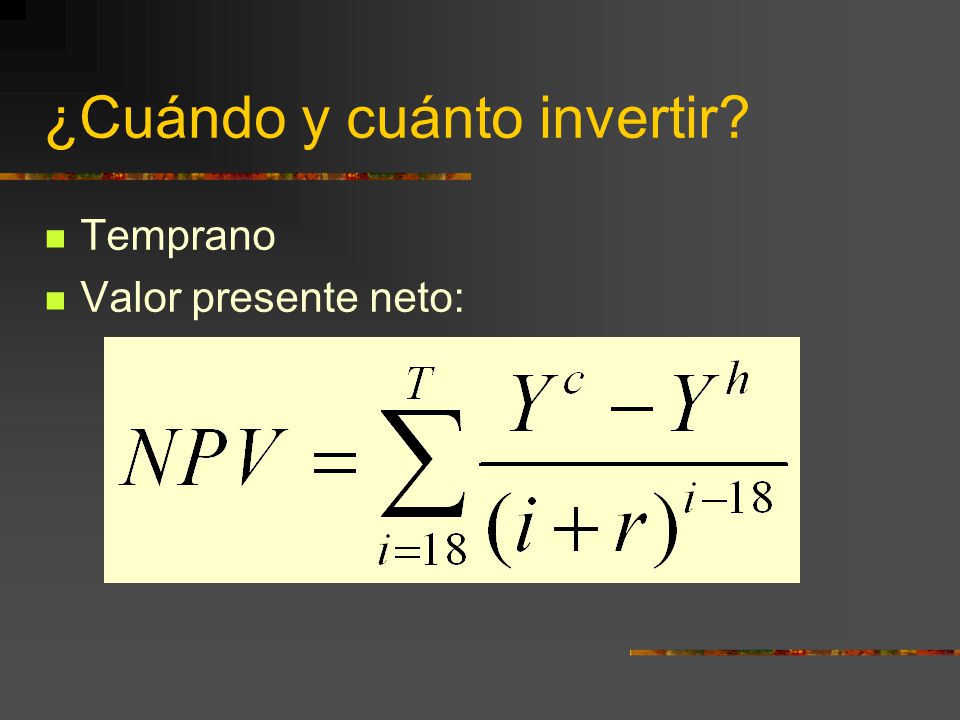 ¿Cuándo y cuánto invertir?

- Temprano
- Valor presente neto:

$NPV = \sum_{i=18}^{T} \frac{Y^c - Y^h}{(i+r)^{i-18}}$